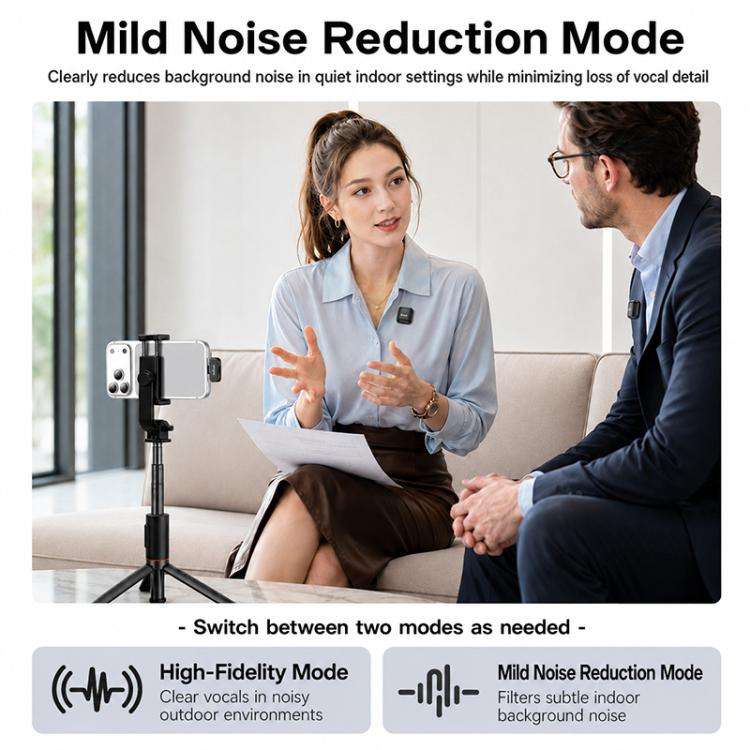 Mild Noise Reduction Mode

Clearly reduces background noise in quiet indoor settings while minimizing loss of vocal detail

- Switch between two modes as needed -

High-Fidelity Mode
Clear vocals in noisy outdoor environments

Mild Noise Reduction Mode
Filters subtle indoor background noise